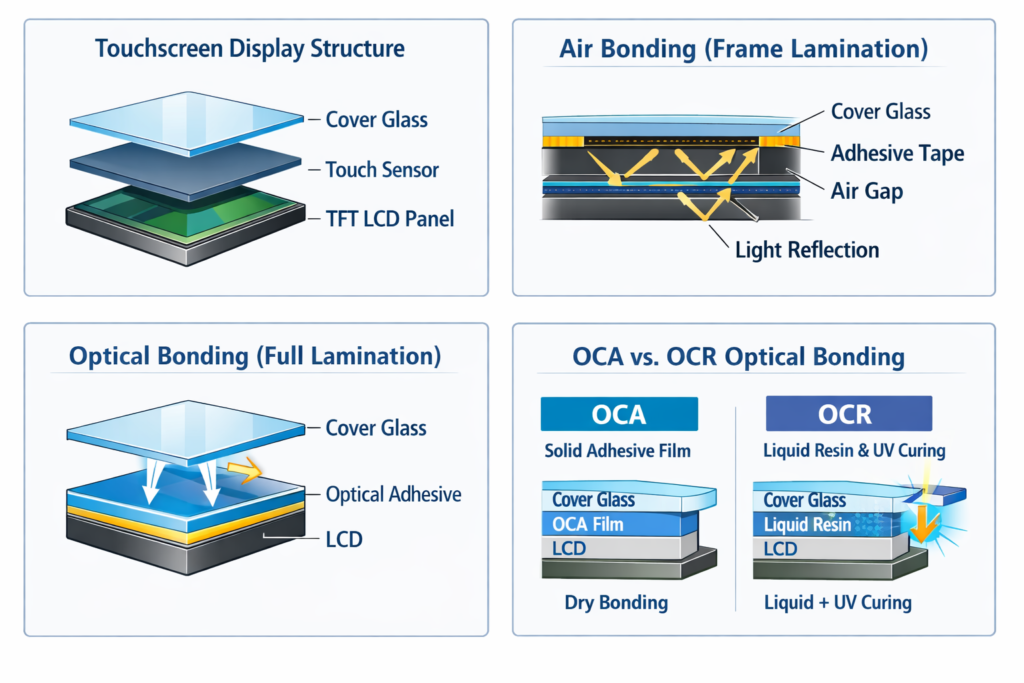 Touchscreen Display Structure

Cover Glass

Touch Sensor

TFT LCD Panel

Air Bonding (Frame Lamination)

Cover Glass

Adhesive Tape

Air Gap

Light Reflection

Optical Bonding (Full Lamination)

Cover Glass

Optical Adhesive

LCD

OCA vs. OCR Optical Bonding

OCA

Solid Adhesive Film

Cover Glass

OCA Film

LCD

Dry Bonding

OCR

Liquid Resin & UV Curing

Cover Glass

Liquid Resin

LCD

Liquid + UV Curing